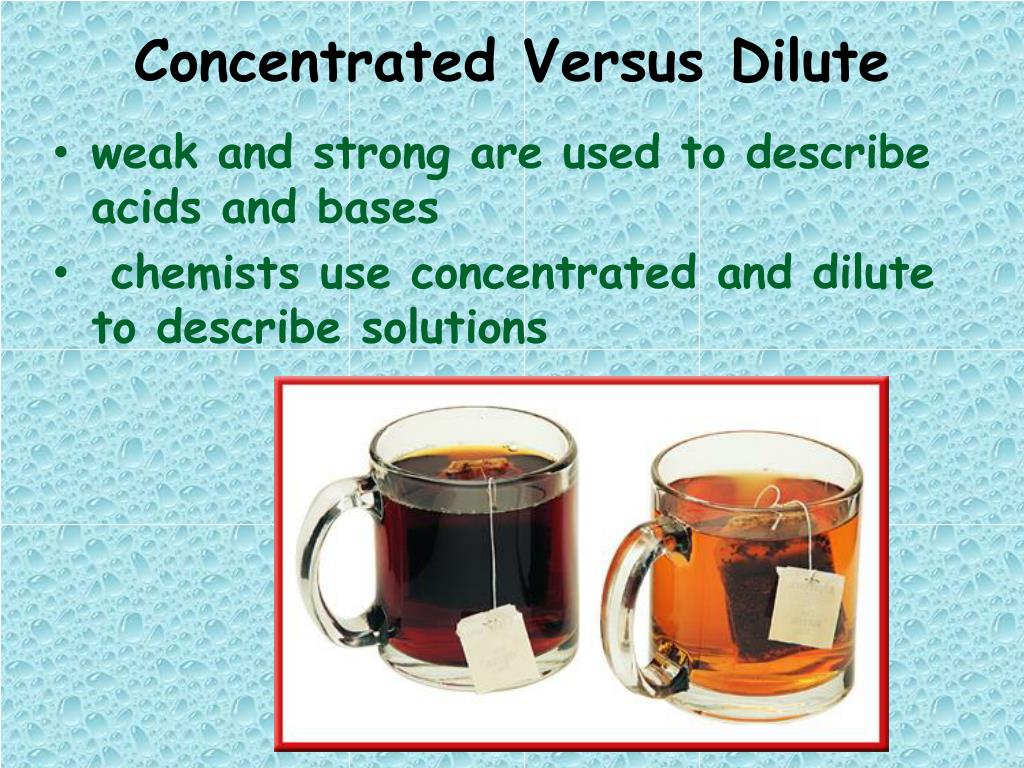 Concentrated Versus Dilute

• weak and strong are used to describe acids and bases

• chemists use concentrated and dilute to describe solutions